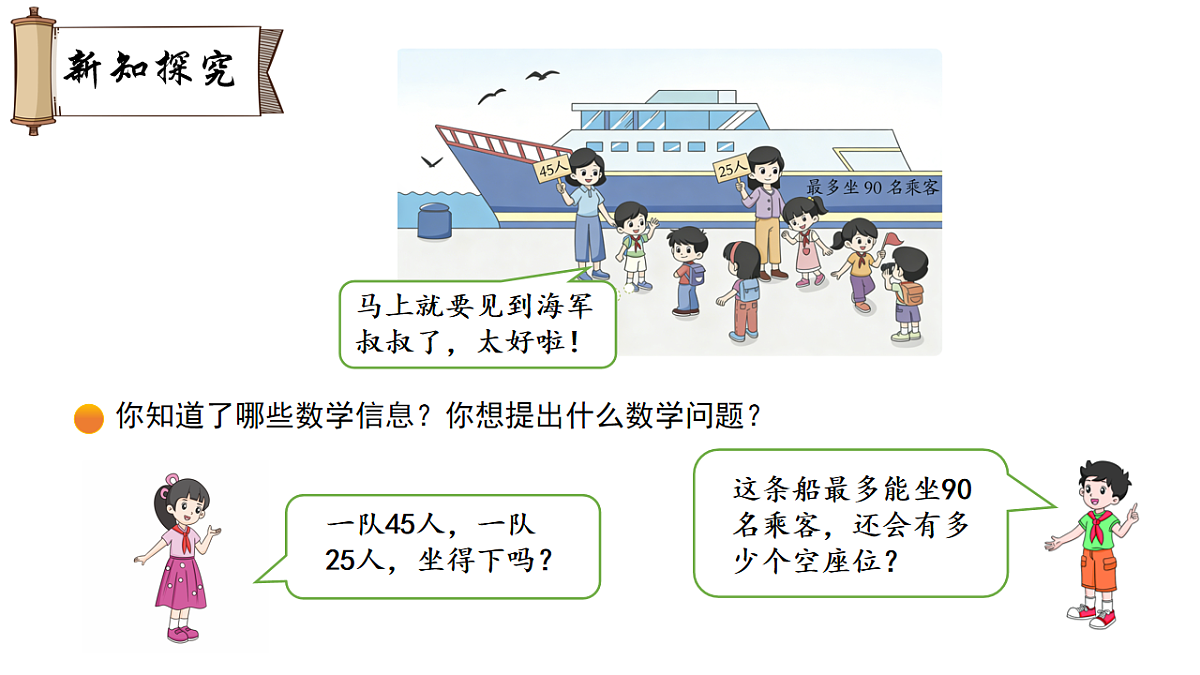 新知探究

45人

25人

最多坐90名乘客

马上就要见到海军叔叔了，太好啦！

你知道了哪些数学信息？你想提出什么数学问题？

一队45人，一队25人，坐得下吗？

这条船最多能坐90名乘客，还会有多少个空座位？